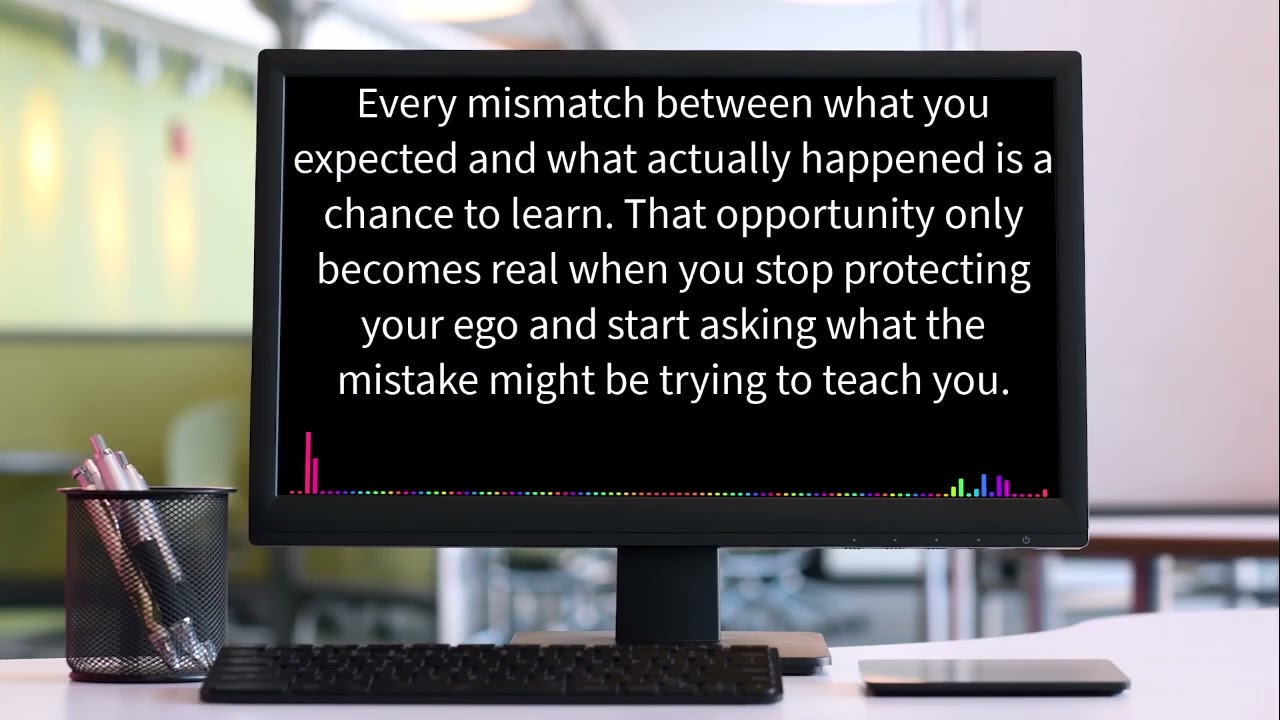 Every mismatch between what you expected and what actually happened is a chance to learn. That opportunity only becomes real when you stop protecting your ego and start asking what the mistake might be trying to teach you.